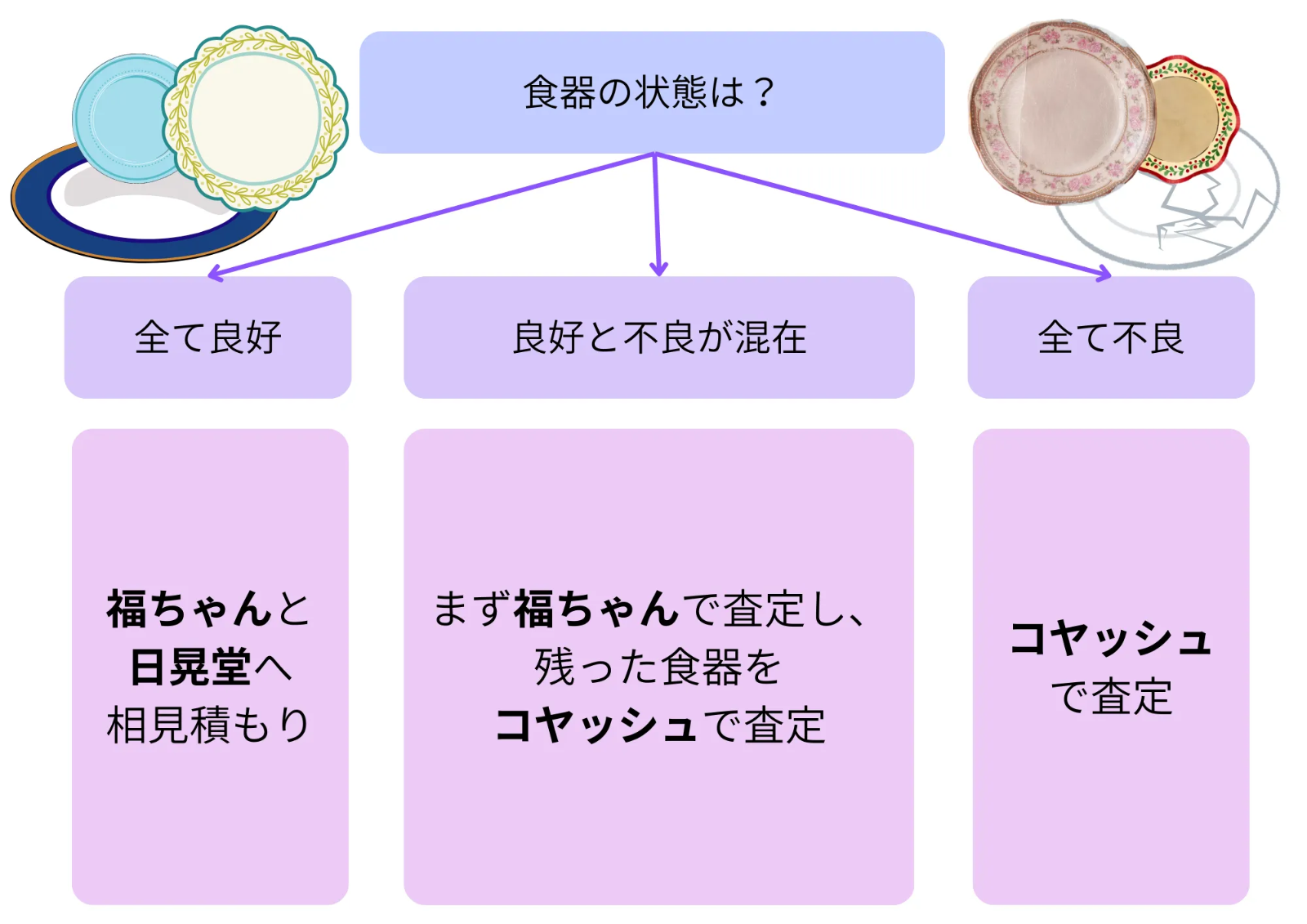 食器の状態は？

全て良好

良好と不良が混在

全て不良

福ちゃんと日晃堂へ相見積もり

まず福ちゃんで査定し、残った食器をコヤッシュで査定

コヤッシュで査定